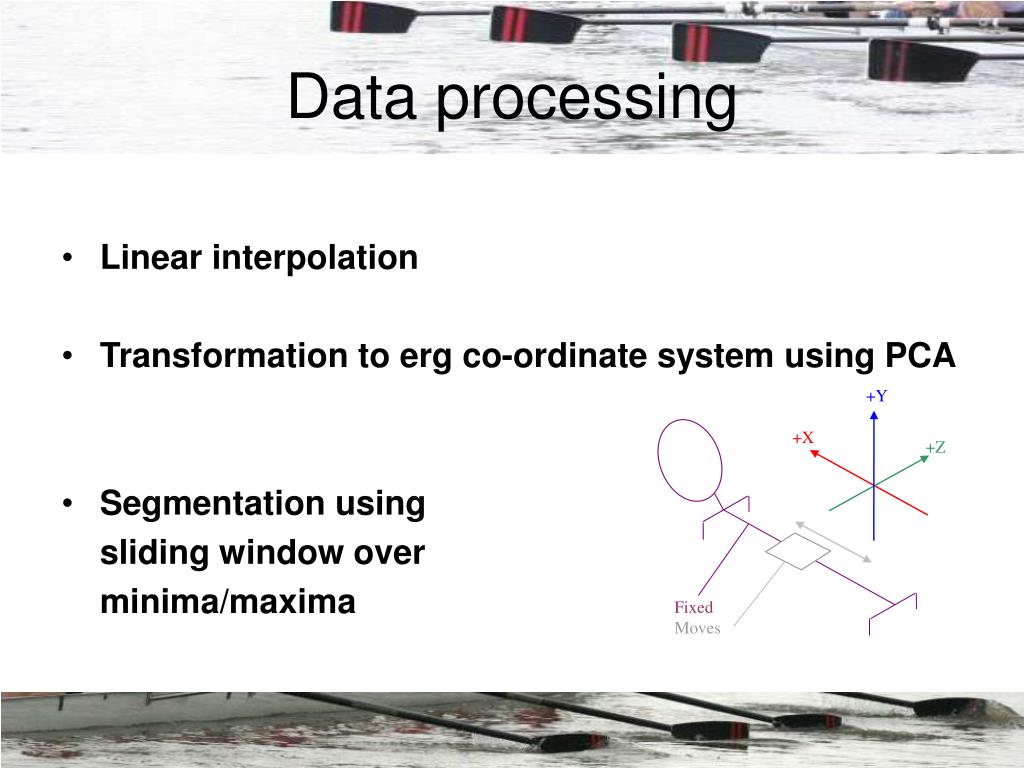 Data processing

• Linear interpolation

• Transformation to erg co-ordinate system using PCA

• Segmentation using sliding window over minima/maxima

+Y
+X
+Z
Fixed
Moves